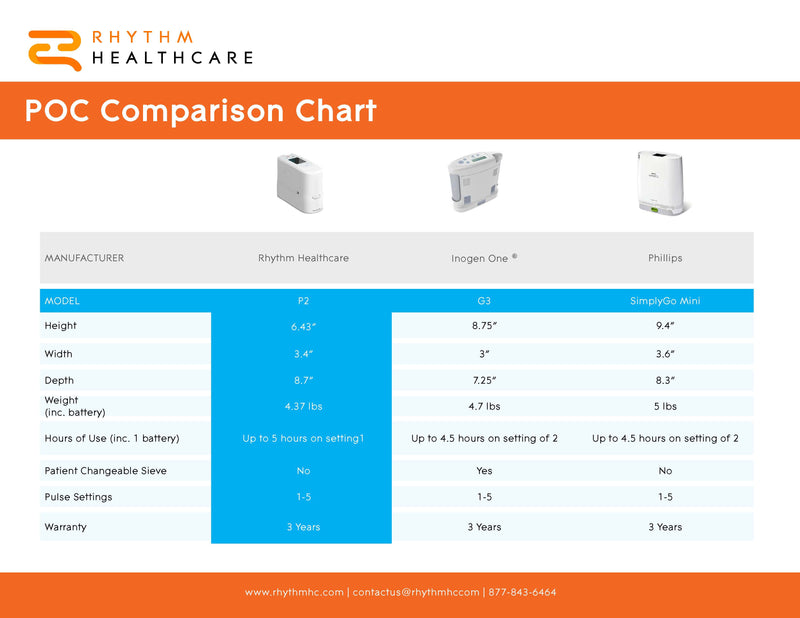 RHYTHM
HEALTHCARE

POC Comparison Chart

| MANUFACTURER | Rhythm Healthcare | Inogen One ® | Phillips |
|---|---|---|---|
| MODEL | P2 | G3 | SimplyGo Mini |
| Height | 6.43″ | 8.75″ | 9.4″ |
| Width | 3.4″ | 3″ | 3.6″ |
| Depth | 8.7″ | 7.25″ | 8.3″ |
| Weight (inc. battery) | 4.37 lbs | 4.7 lbs | 5 lbs |
| Hours of Use (inc. 1 battery) | Up to 5 hours on setting1 | Up to 4.5 hours on setting of 2 | Up to 4.5 hours on setting of 2 |
| Patient Changeable Sieve | No | Yes | No |
| Pulse Settings | 1-5 | 1-5 | 1-5 |
| Warranty | 3 Years | 3 Years | 3 Years |

www.rhythmhc.com | contactus@rhythmhccom | 877-843-6464